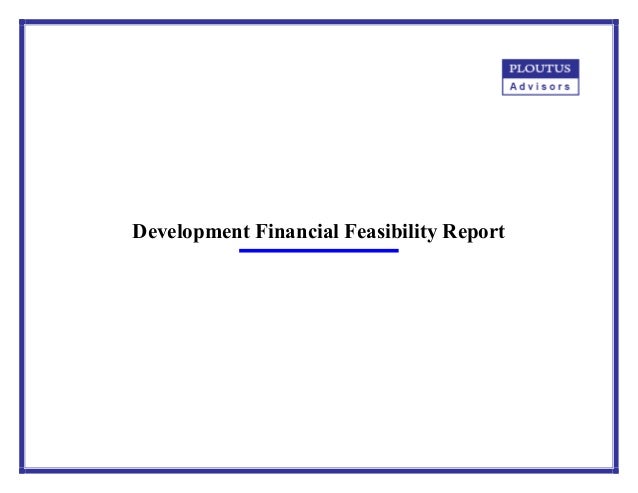 PLOUTUS
Advisors

Development Financial Feasibility Report